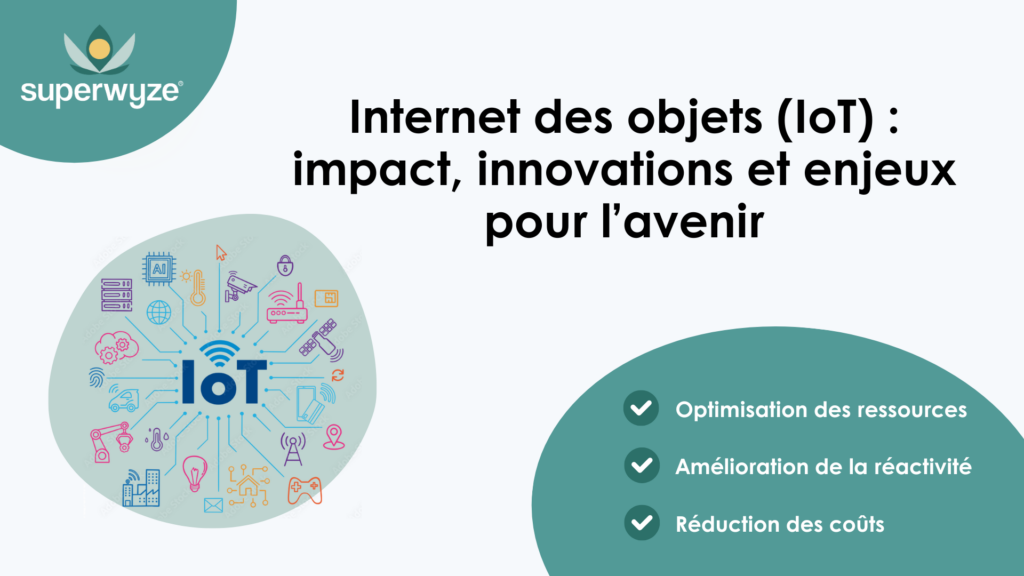 superwyze®

Internet des objets (IoT) : impact, innovations et enjeux pour l'avenir

AI

IoT

Optimisation des ressources

Amélioration de la réactivité

Réduction des coûts